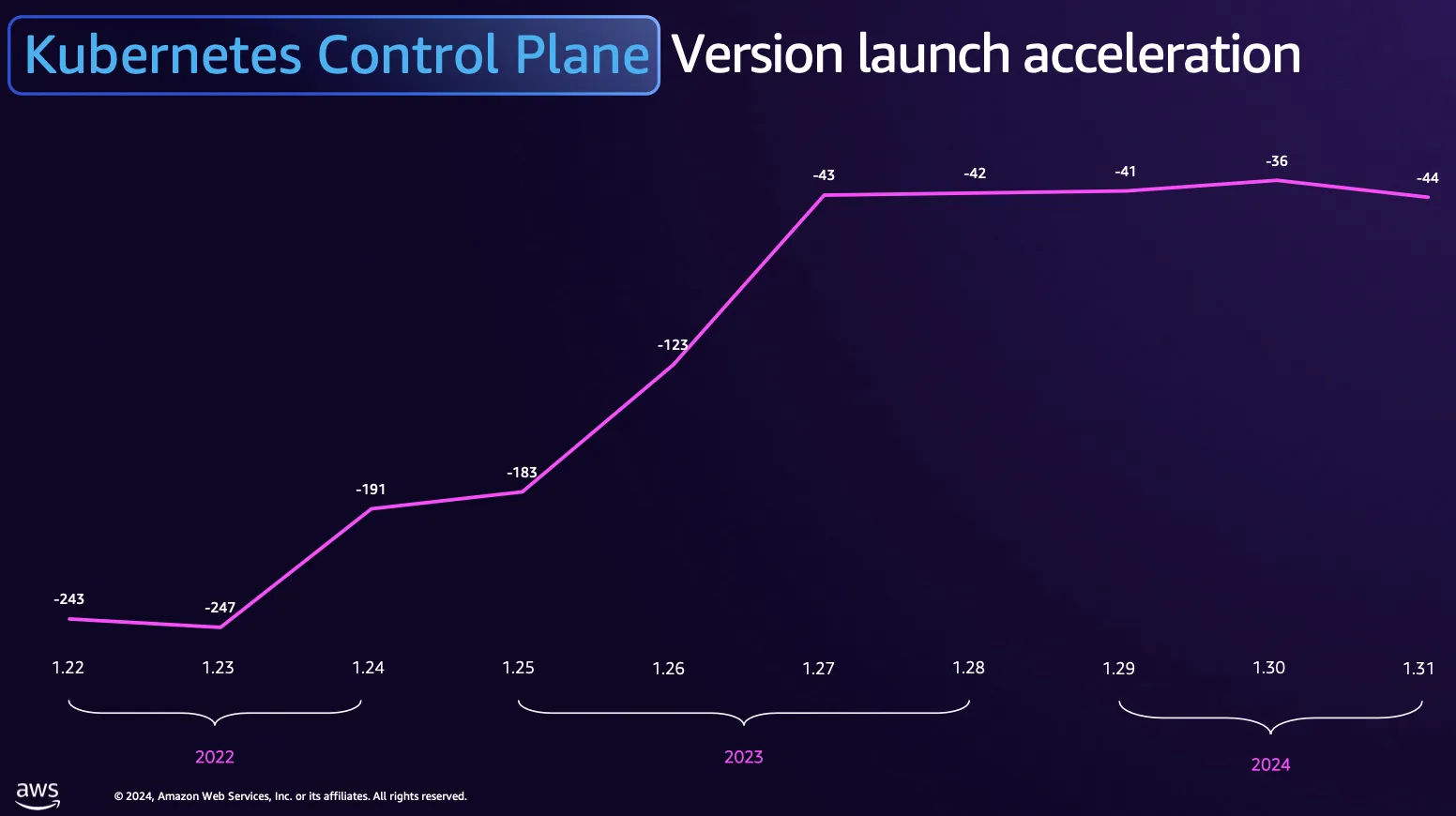 Kubernetes Control Plane Version launch acceleration

-243
-247
-191
-183
-123
-43
-42
-41
-36
-44

1.22 1.23 1.24 1.25 1.26 1.27 1.28 1.29 1.30 1.31

2022
2023
2024

aws
© 2024, Amazon Web Services, Inc. or its affiliates. All rights reserved.